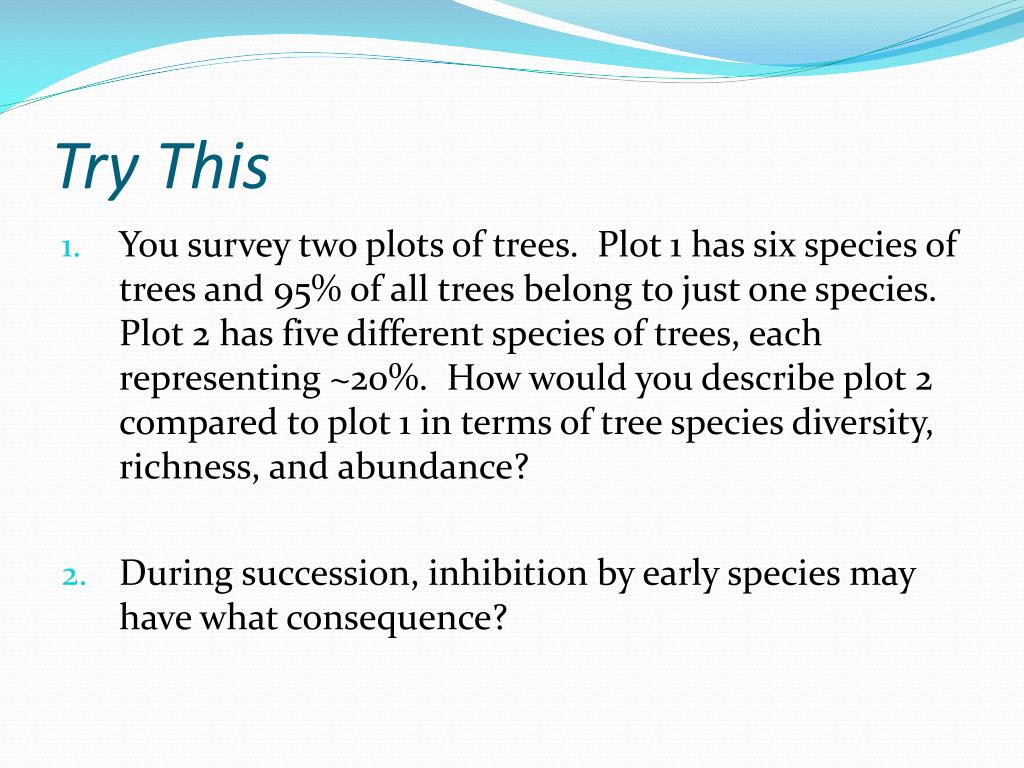 Try This

1. You survey two plots of trees. Plot 1 has six species of trees and 95% of all trees belong to just one species. Plot 2 has five different species of trees, each representing ~20%. How would you describe plot 2 compared to plot 1 in terms of tree species diversity, richness, and abundance?

2. During succession, inhibition by early species may have what consequence?